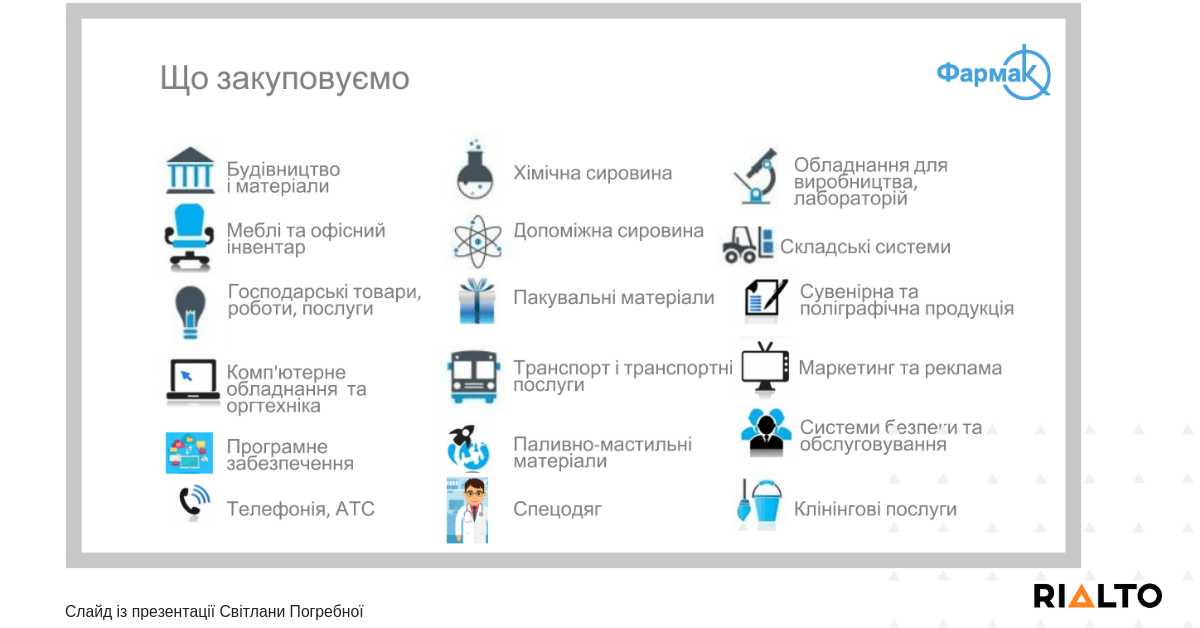 Що закуповуємо

Фармак

Будівництво і матеріали

Меблі та офісний інвентар

Господарські товари, роботи, послуги

Комп'ютерне обладнання та оргтехніка

Програмне забезпечення

Телефонія, АТС

Хімічна сировина

Допоміжна сировина

Пакувальні матеріали

Транспорт і транспортні послуги

Паливно-мастильні матеріали

Спецодяг

Обладнання для виробництва, лабораторій

Складські системи

Сувенірна та поліграфічна продукція

Маркетинг та реклама

Системи безпеки та обслуговування

Клінінгові послуги

Слайд із презентації Світлани Погребної

RIALTO